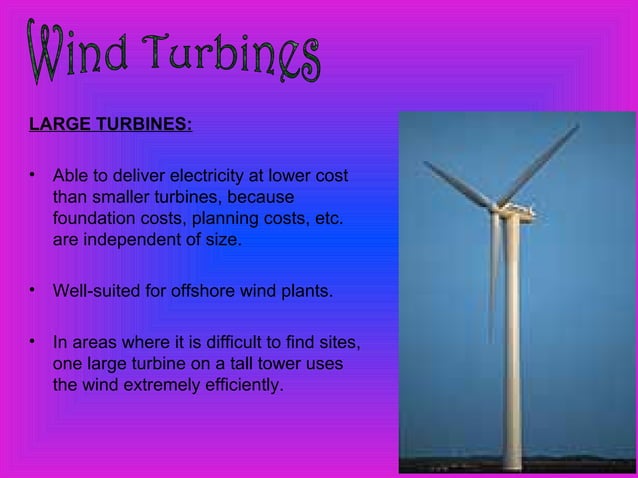 Wind Turbines

LARGE TURBINES:

• Able to deliver electricity at lower cost than smaller turbines, because foundation costs, planning costs, etc. are independent of size.

• Well-suited for offshore wind plants.

• In areas where it is difficult to find sites, one large turbine on a tall tower uses the wind extremely efficiently.